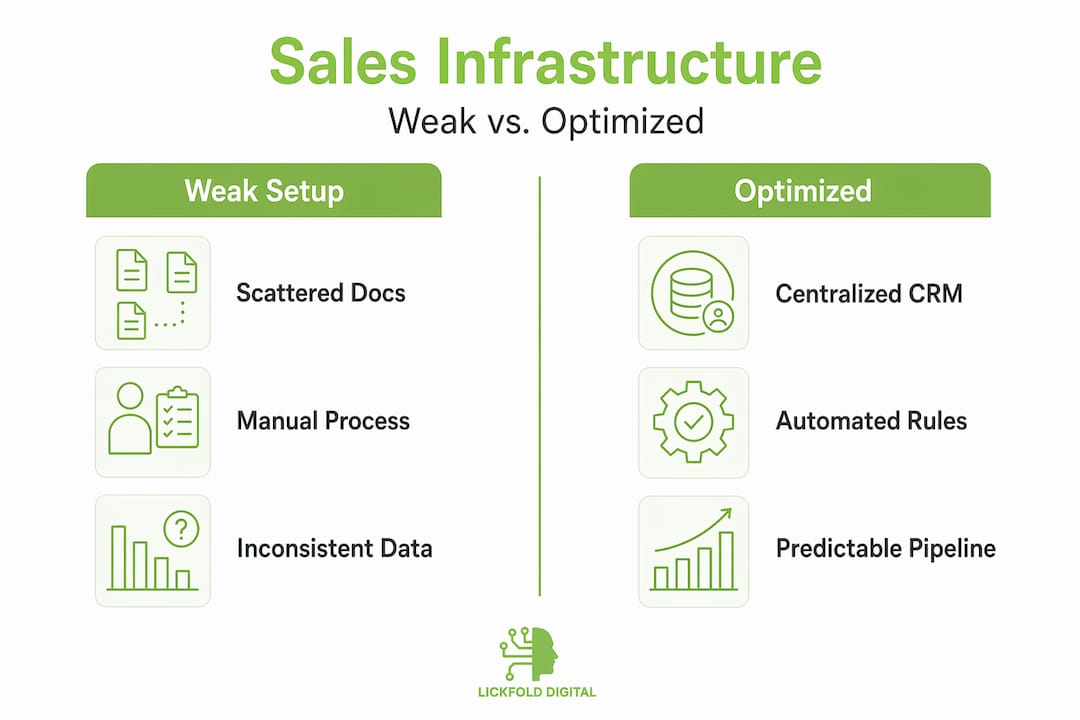 Sales Infrastructure

Weak vs. Optimized

Weak Setup

Scattered Docs

Manual Process

Inconsistent Data

Optimized

Centralized CRM

Automated Rules

Predictable Pipeline

LICKFOLD DIGITAL